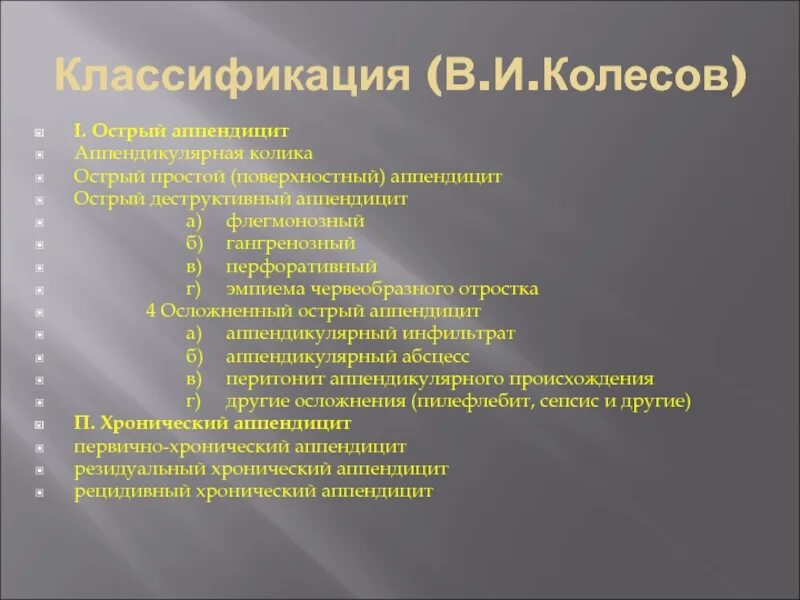 Классификация (В.И.Колесов)

I. Острый аппендицит
Аппендикулярная колика
Острый простой (поверхностный) аппендицит
Острый деструктивный аппендицит
а) флегмонозный
б) гангренозный
в) перфоративный
г) эмпиема червеобразного отростка
4 Осложненный острый аппендицит
а) аппендикулярный инфильтрат
б) аппендикулярный абсцесс
в) перитонит аппендикулярного происхождения
г) другие осложнения (пилефлебит, сепсис и другие)
П. Хронический аппендицит
первично-хронический аппендицит
резидуальный хронический аппендицит
рецидивный хронический аппендицит